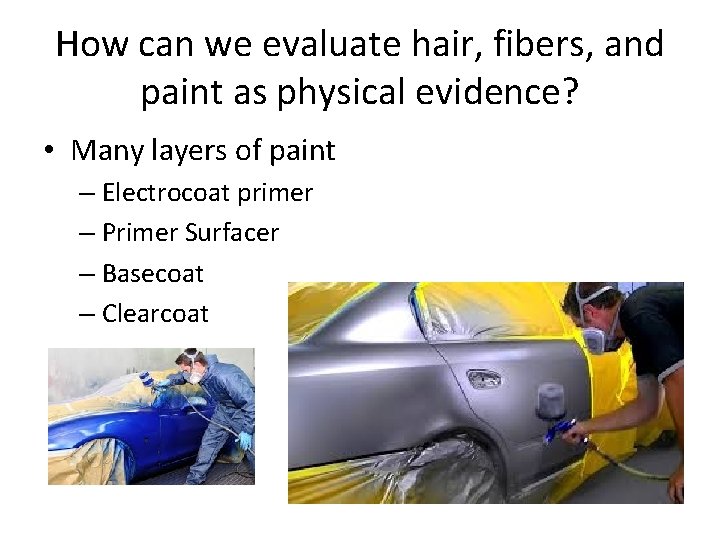 How can we evaluate hair, fibers, and paint as physical evidence?

• Many layers of paint
– Electrocoat primer
– Primer Surfacer
– Basecoat
– Clearcoat